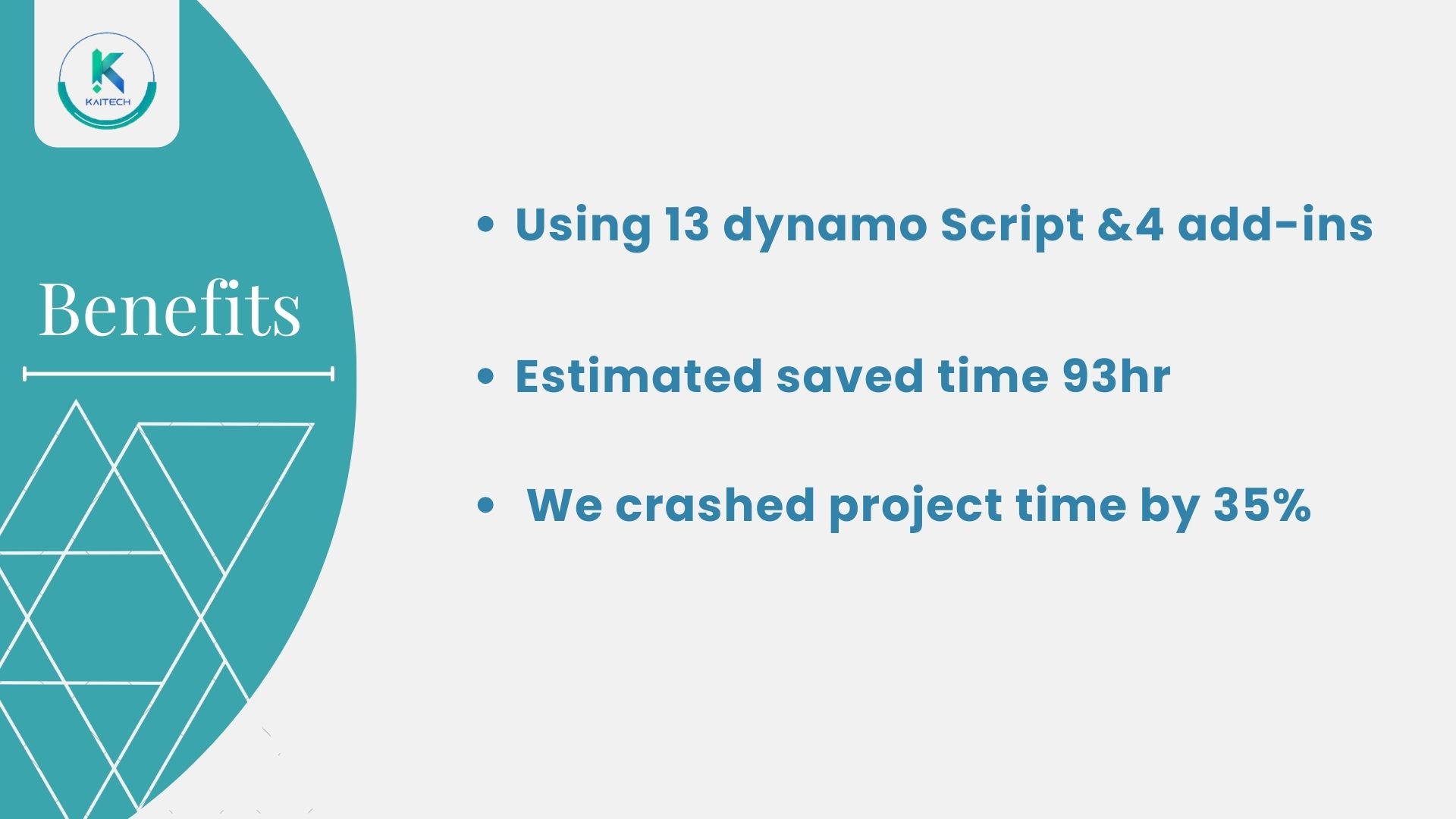 KAITECH

Benefits

• Using 13 dynamo Script &4 add-ins

• Estimated saved time 93hr

• We crashed project time by 35%